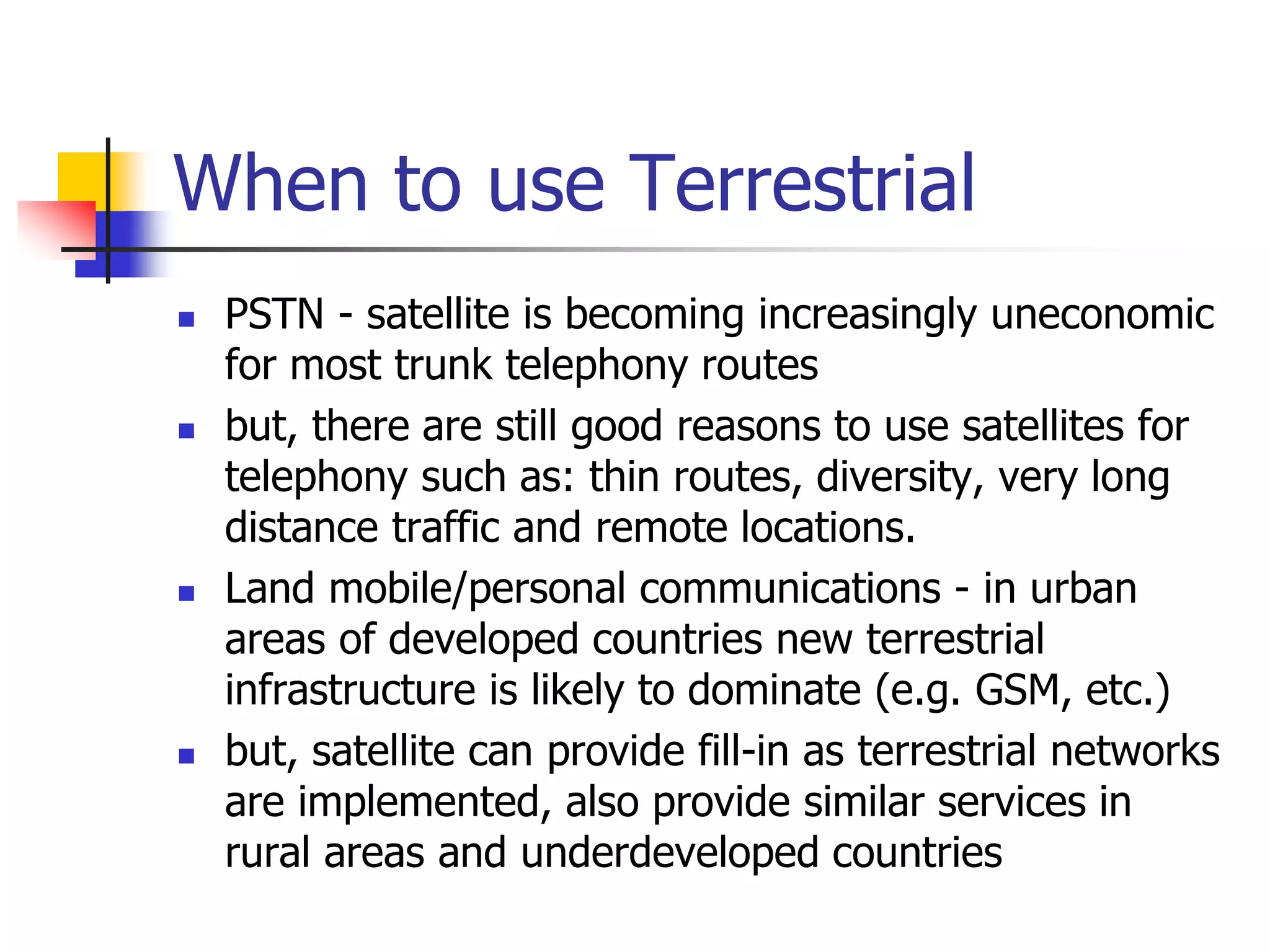 When to use Terrestrial

- PSTN - satellite is becoming increasingly uneconomic for most trunk telephony routes
- but, there are still good reasons to use satellites for telephony such as: thin routes, diversity, very long distance traffic and remote locations.
- Land mobile/personal communications - in urban areas of developed countries new terrestrial infrastructure is likely to dominate (e.g. GSM, etc.)
- but, satellite can provide fill-in as terrestrial networks are implemented, also provide similar services in rural areas and underdeveloped countries